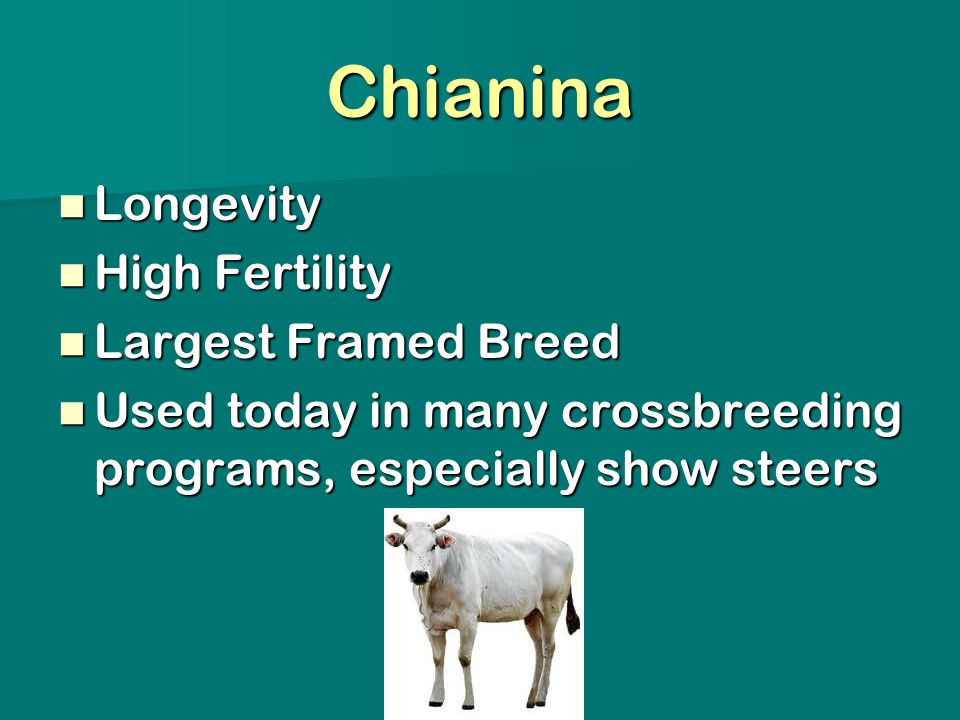 Chianina

- Longevity
- High Fertility
- Largest Framed Breed
- Used today in many crossbreeding programs, especially show steers